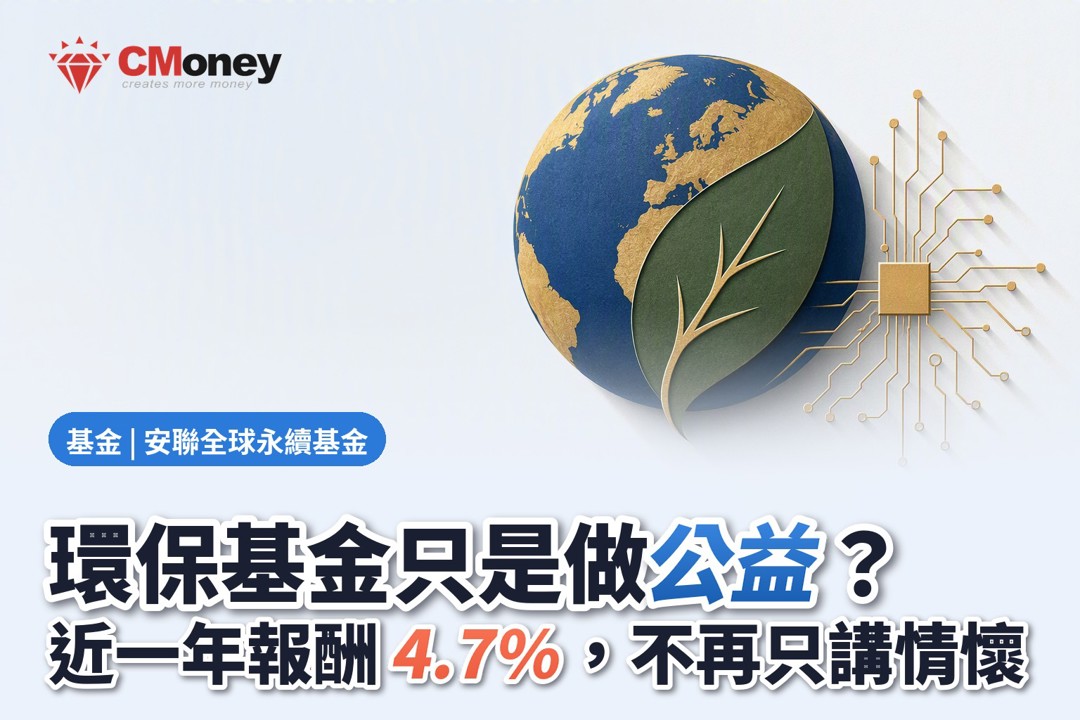 CMoney
creates more money

基金 | 安聯全球永續基金

環保基金只是做公益？
近一年報酬 4.7%，不再只講情懷